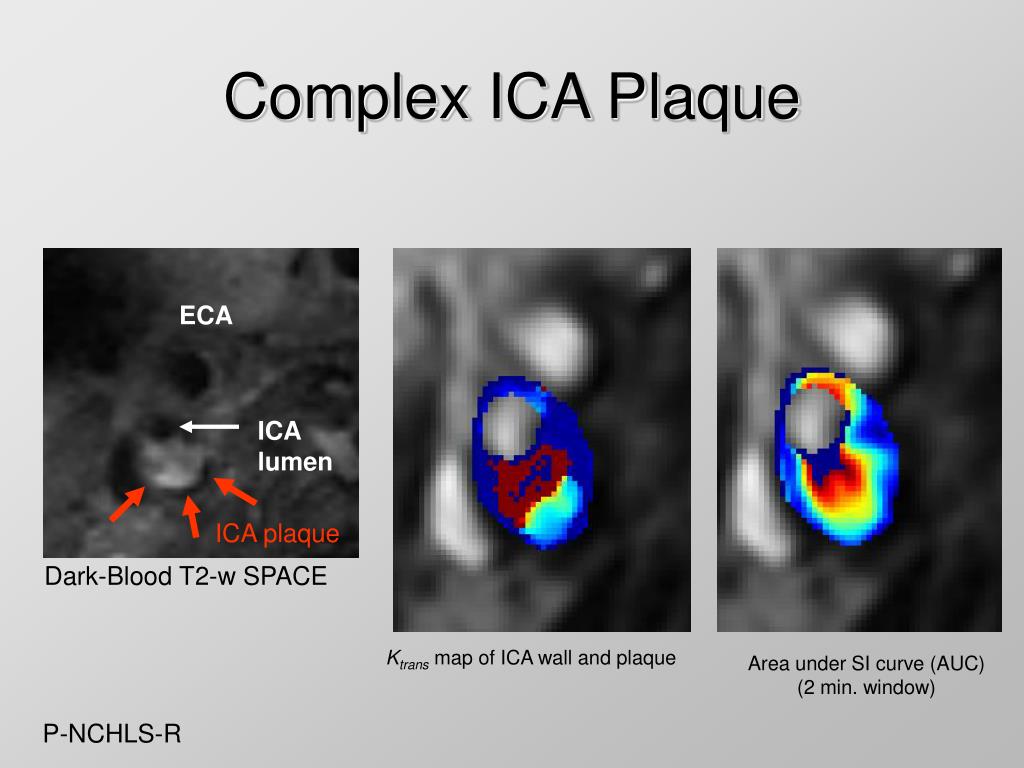 Complex ICA Plaque

ECA

ICA lumen

ICA plaque

Dark-Blood T2-w SPACE

$K_{trans}$ map of ICA wall and plaque

Area under SI curve (AUC) (2 min. window)

P-NCHLS-R